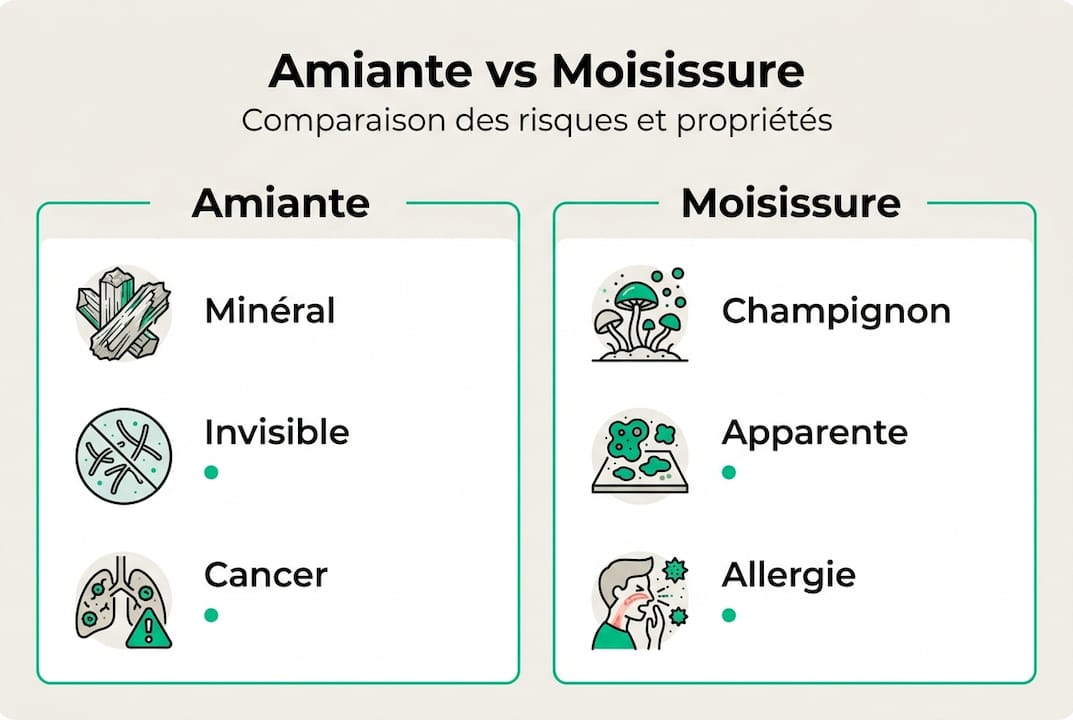 Amiante vs Moisissure
Comparaison des risques et propriétés

Amiante

Minéral

Invisible

Cancer

Moisissure

Champignon

Apparente

Allergie